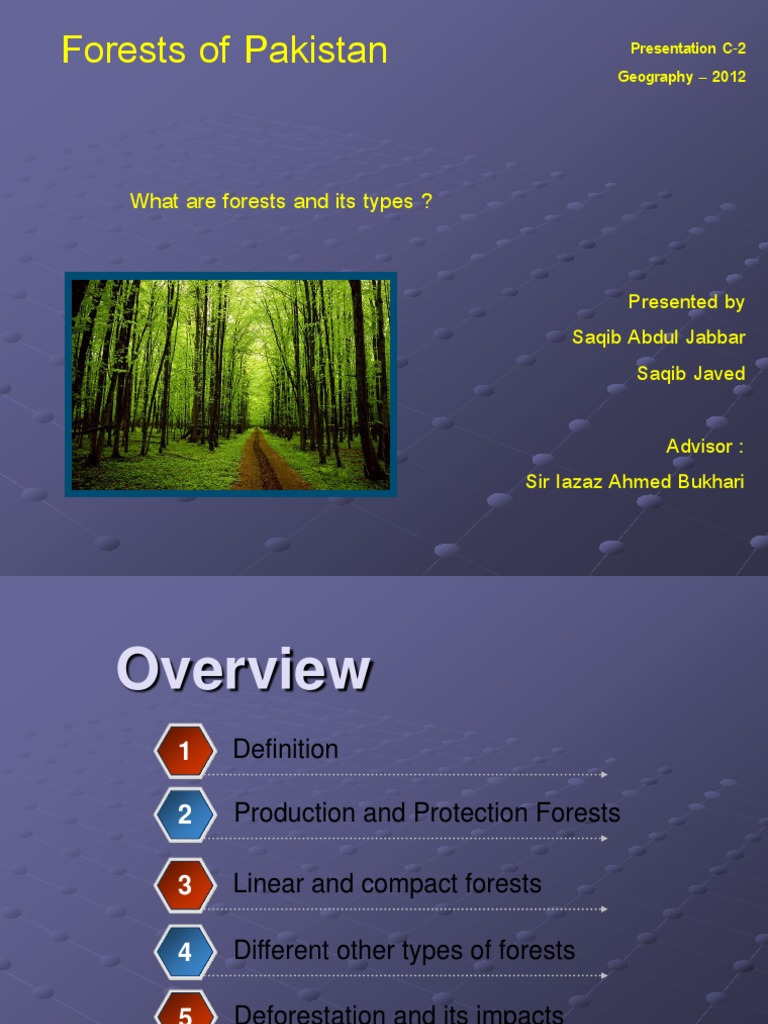 Forests of Pakistan

Presentation C-2
Geography – 2012

What are forests and its types ?

Presented by
Saqib Abdul Jabbar
Saqib Javed

Advisor :
Sir Iazaz Ahmed Bukhari

Overview

1 Definition

2 Production and Protection Forests

3 Linear and compact forests

4 Different other types of forests

5 Deforestation and its impacts